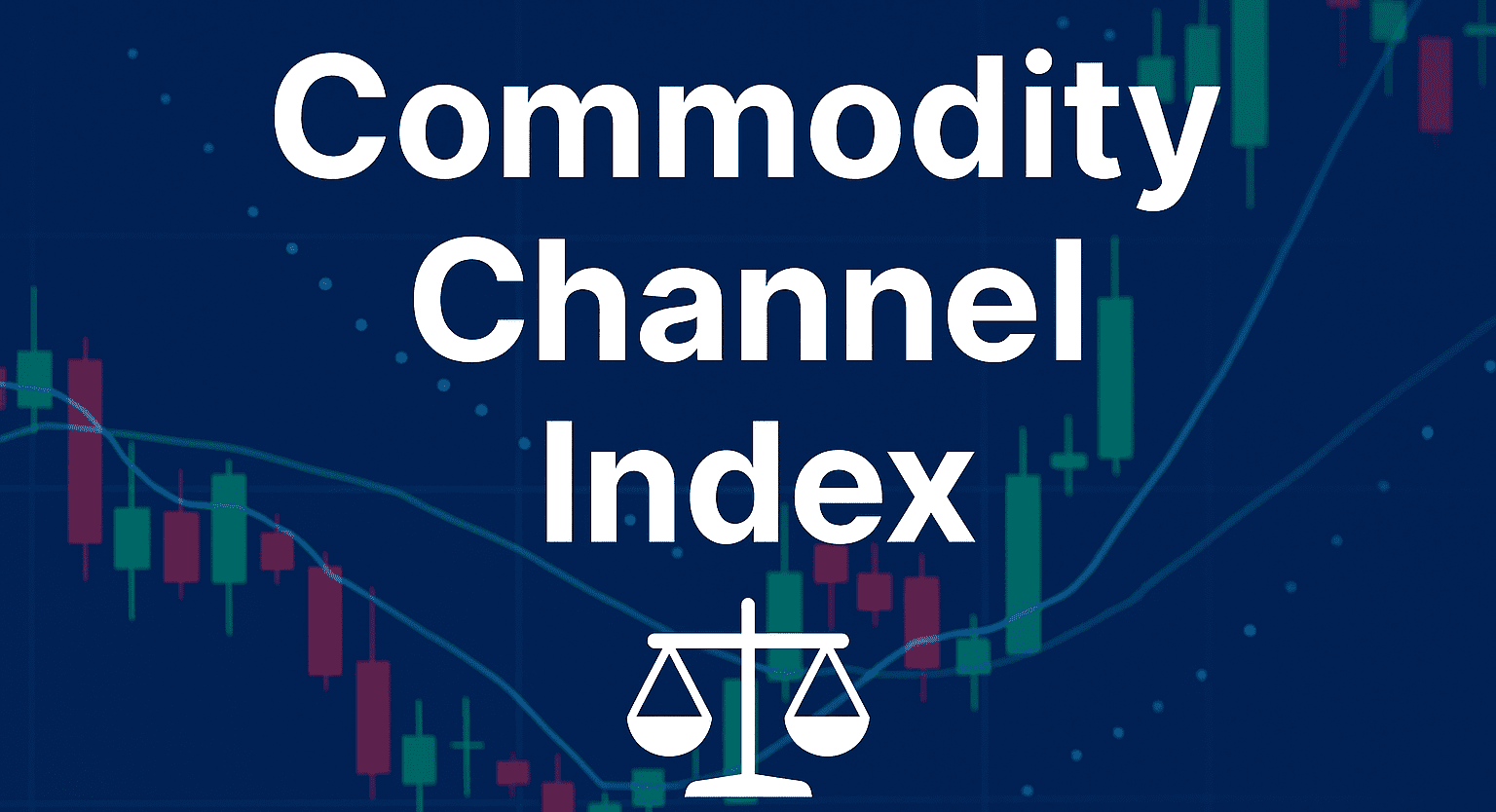 Commodity Channel Index